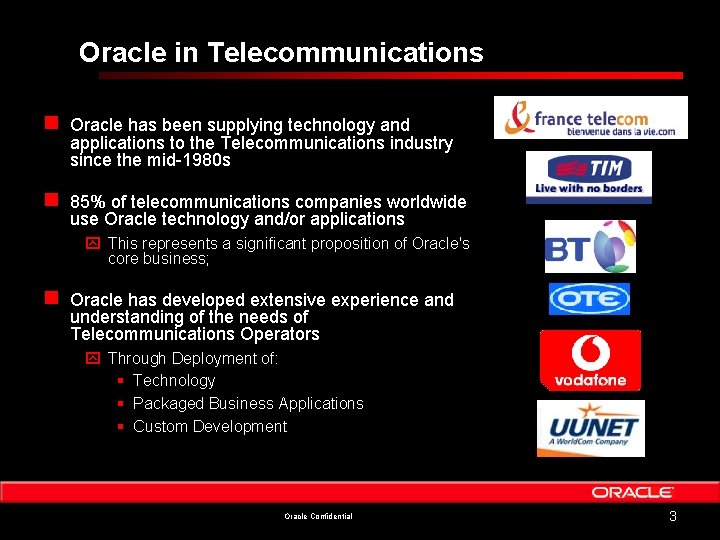 Oracle in Telecommunications

Oracle has been supplying technology and applications to the Telecommunications industry since the mid-1980s

85% of telecommunications companies worldwide use Oracle technology and/or applications

This represents a significant proposition of Oracle's core business;

Oracle has developed extensive experience and understanding of the needs of Telecommunications Operators

Through Deployment of:

Technology

Packaged Business Applications

Custom Development

france telecom
bienvenue dans la vie.com

TIM
Live with no borders

BT

OTE

vodafone

UUNET
A WorldCom Company

ORACLE

Oracle Confidential

3